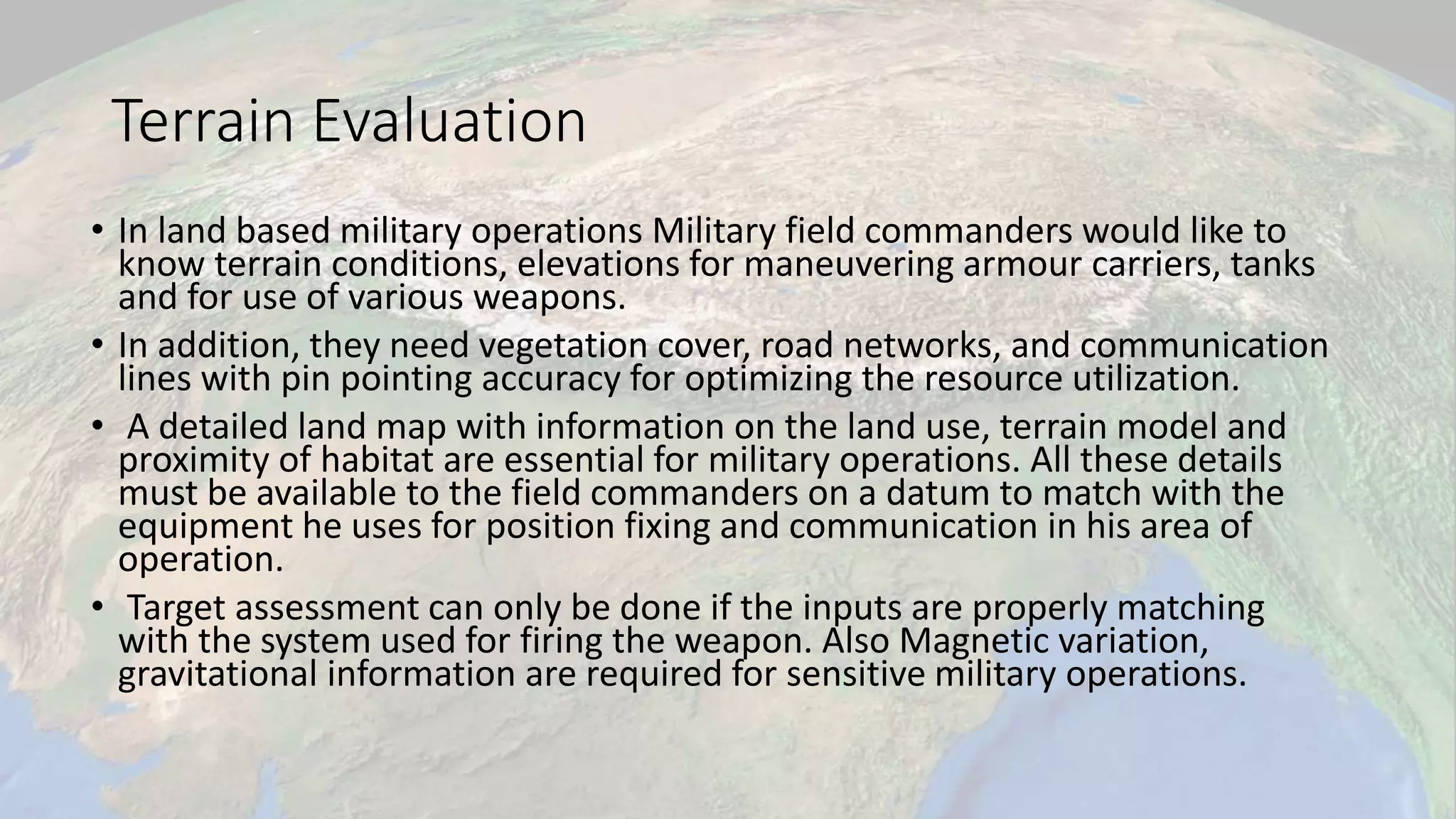 Terrain Evaluation

• In land based military operations Military field commanders would like to know terrain conditions, elevations for maneuvering armour carriers, tanks and for use of various weapons.

• In addition, they need vegetation cover, road networks, and communication lines with pin pointing accuracy for optimizing the resource utilization.

• A detailed land map with information on the land use, terrain model and proximity of habitat are essential for military operations. All these details must be available to the field commanders on a datum to match with the equipment he uses for position fixing and communication in his area of operation.

• Target assessment can only be done if the inputs are properly matching with the system used for firing the weapon. Also Magnetic variation, gravitational information are required for sensitive military operations.